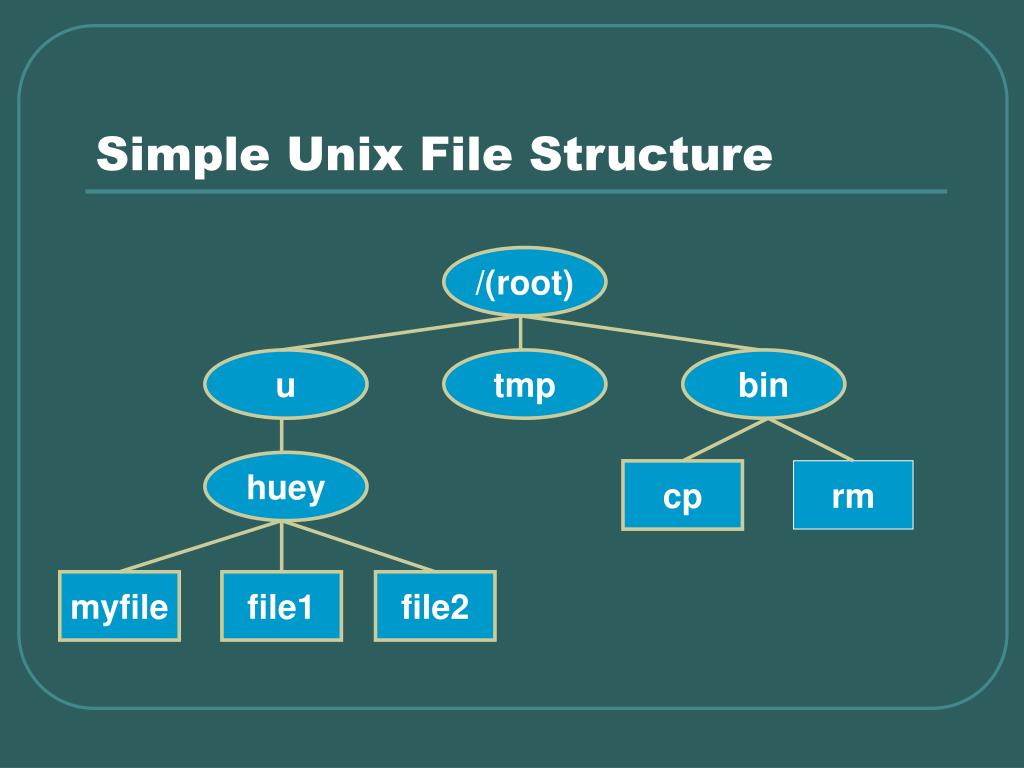 Simple Unix File Structure

/(root)

u

tmp

bin

huey

cp

rm

myfile

file1

file2